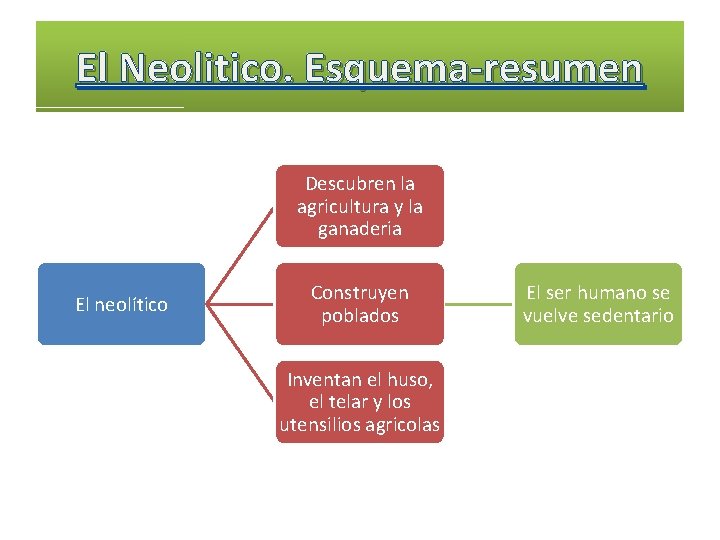 El Neolitico. Esquema-resumen

El neolítico

Descubren la agricultura y la ganaderia

Construyen poblados

Inventan el huso, el telar y los utensilios agricolas

El ser humano se vuelve sedentario